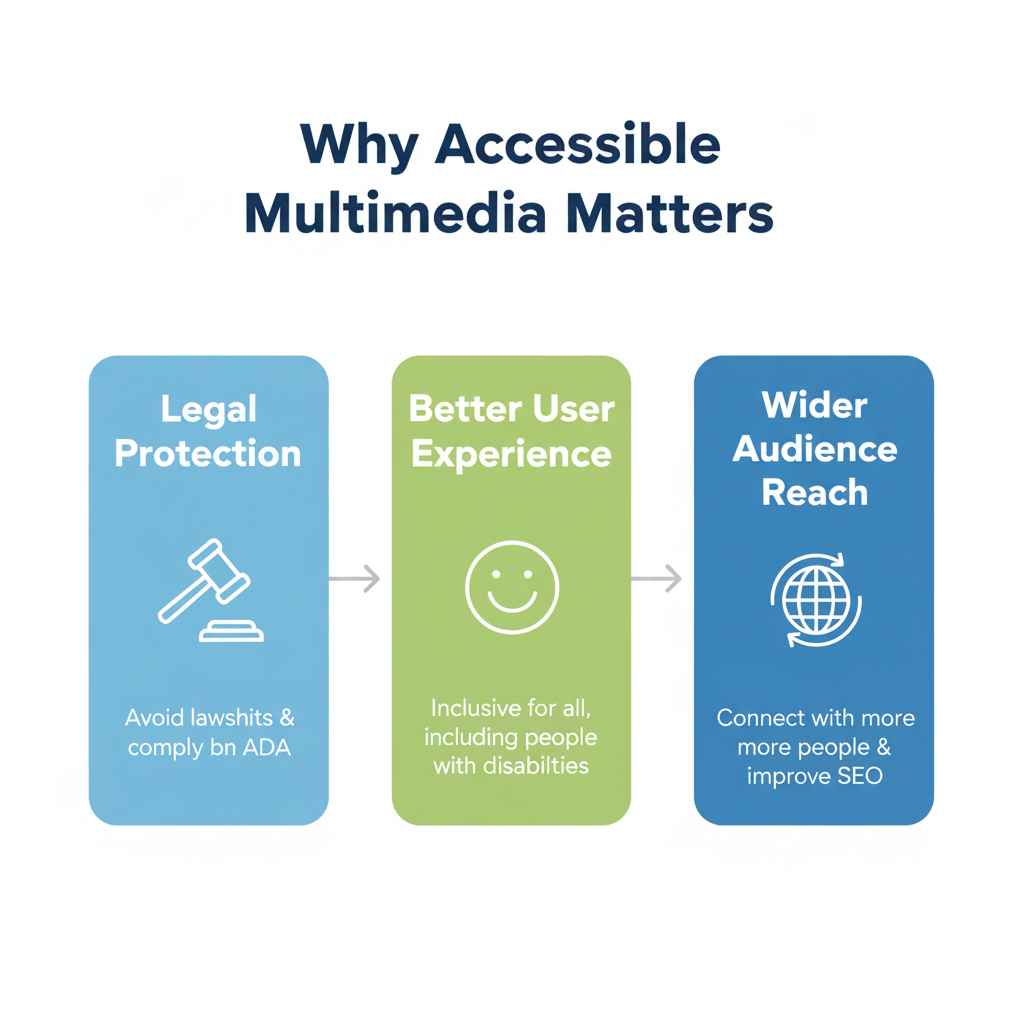 Why Accessible Multimedia Matters

Legal Protection

Avoid lawshits & comply bn ADA

Better User Experience

Inclusive for all, including people with disabilties

Wider Audience Reach

Connect with more more people & improve SEO